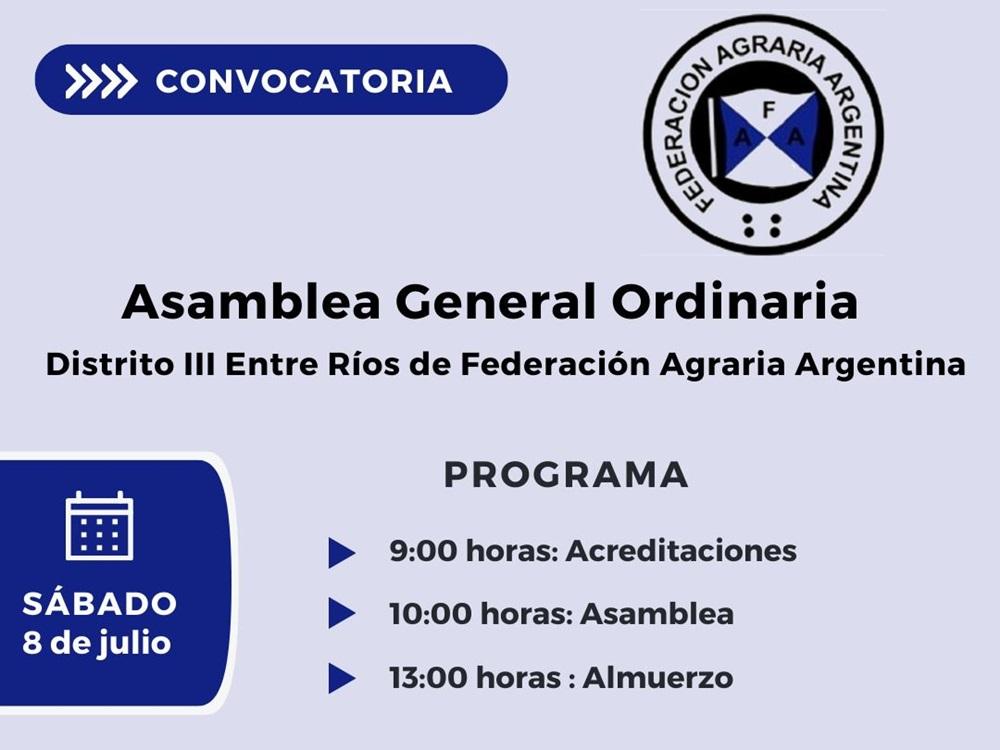 CONVOCATORIA

FEDERACION AGRARIA ARGENTINA

F
A A

Asamblea General Ordinaria

Distrito III Entre Ríos de Federación Agraria Argentina

SÁBADO
8 de julio

PROGRAMA

9:00 horas: Acreditaciones

10:00 horas: Asamblea

13:00 horas : Almuerzo